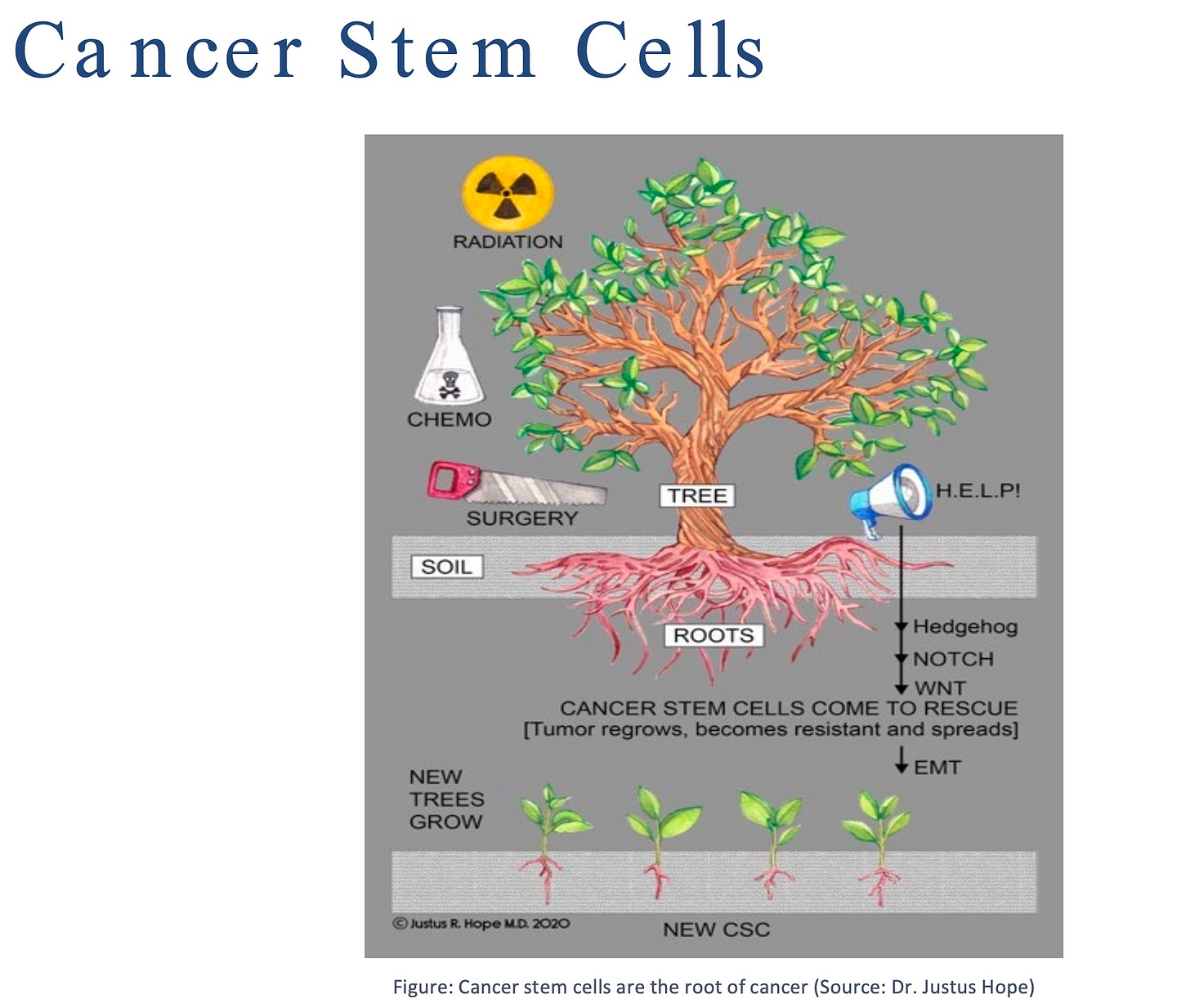 Cancer Stem Cells

RADIATION

CHEMO

SURGERY

TREE

H.E.L.P!

SOIL

ROOTS

Hedgehog

NOTCH

WNT

CANCER STEM CELLS COME TO RESCUE
[Tumor regrows, becomes resistant and spreads]

EMT

NEW TREES GROW

© Justus R. Hope M.D. 2020

NEW CSC

Figure: Cancer stem cells are the root of cancer (Source: Dr. Justus Hope)